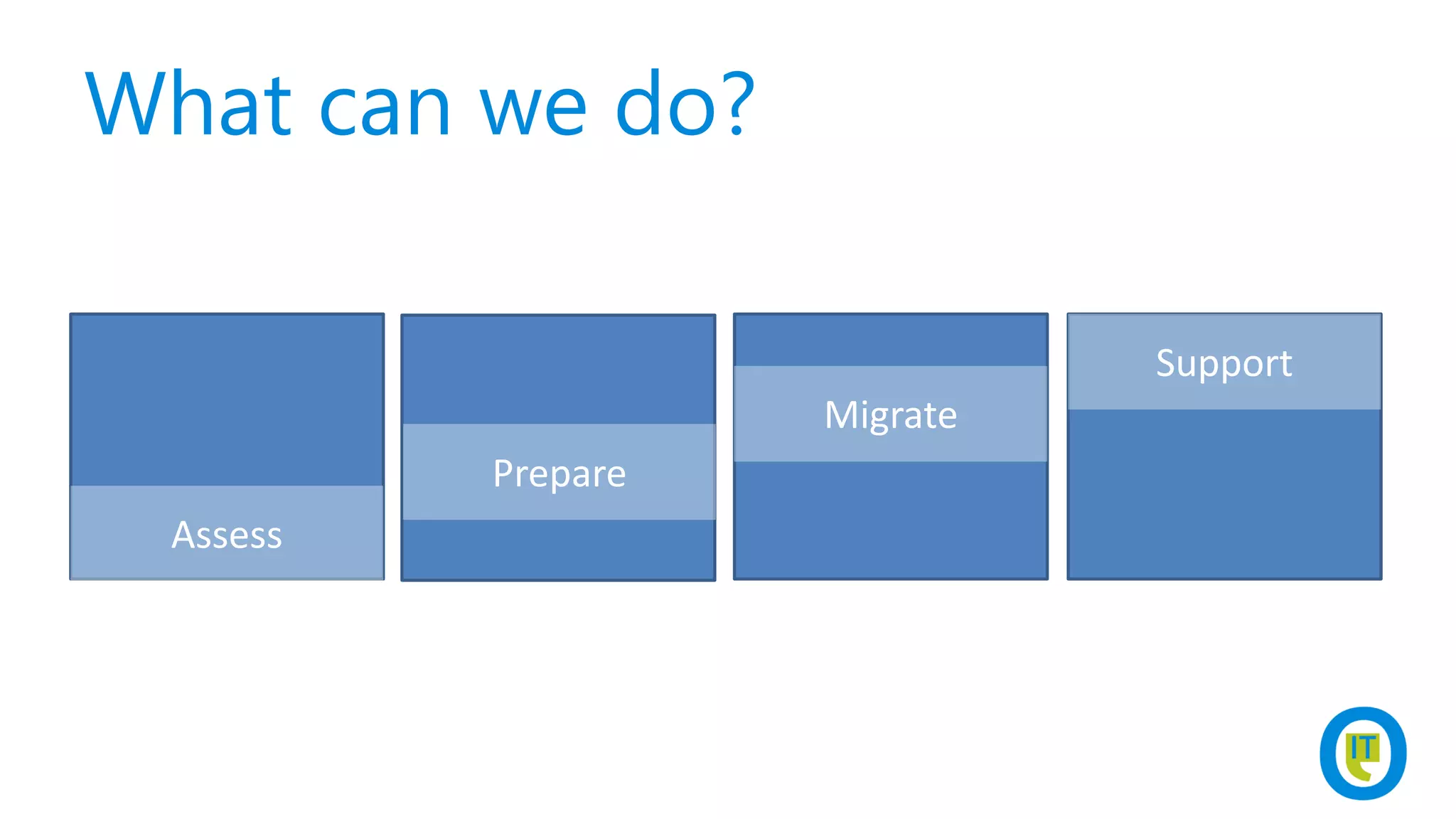 What can we do?

Assess

Prepare

Migrate

Support

IT